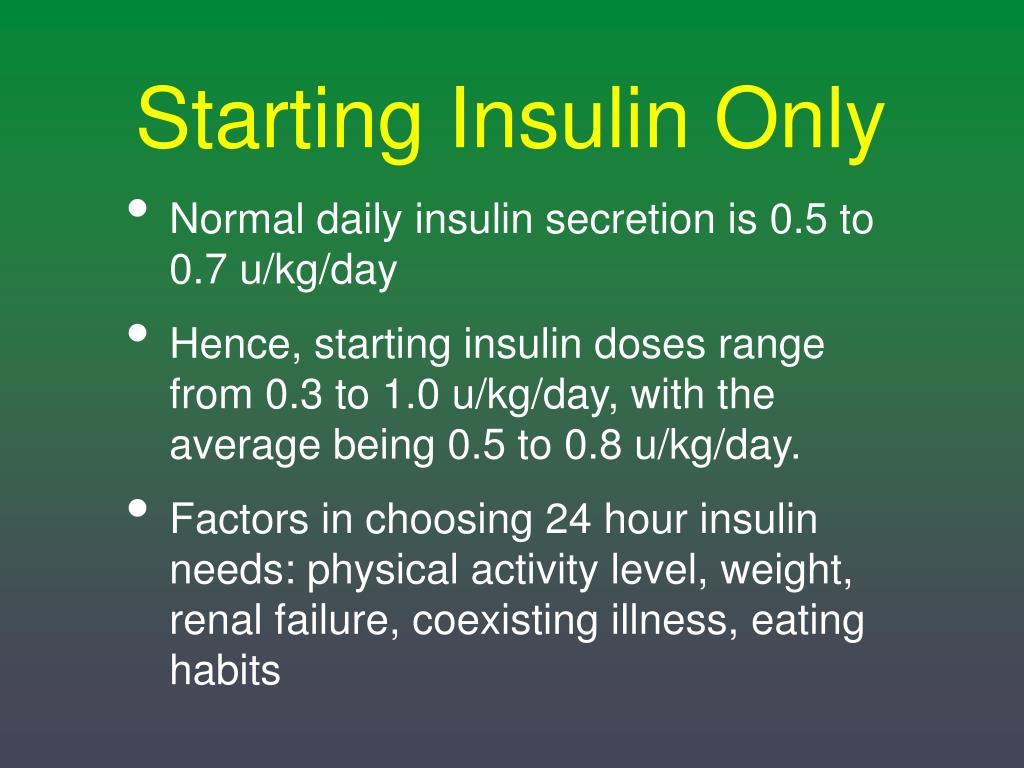 Starting Insulin Only

• Normal daily insulin secretion is 0.5 to 0.7 u/kg/day

• Hence, starting insulin doses range from 0.3 to 1.0 u/kg/day, with the average being 0.5 to 0.8 u/kg/day.

• Factors in choosing 24 hour insulin needs: physical activity level, weight, renal failure, coexisting illness, eating habits